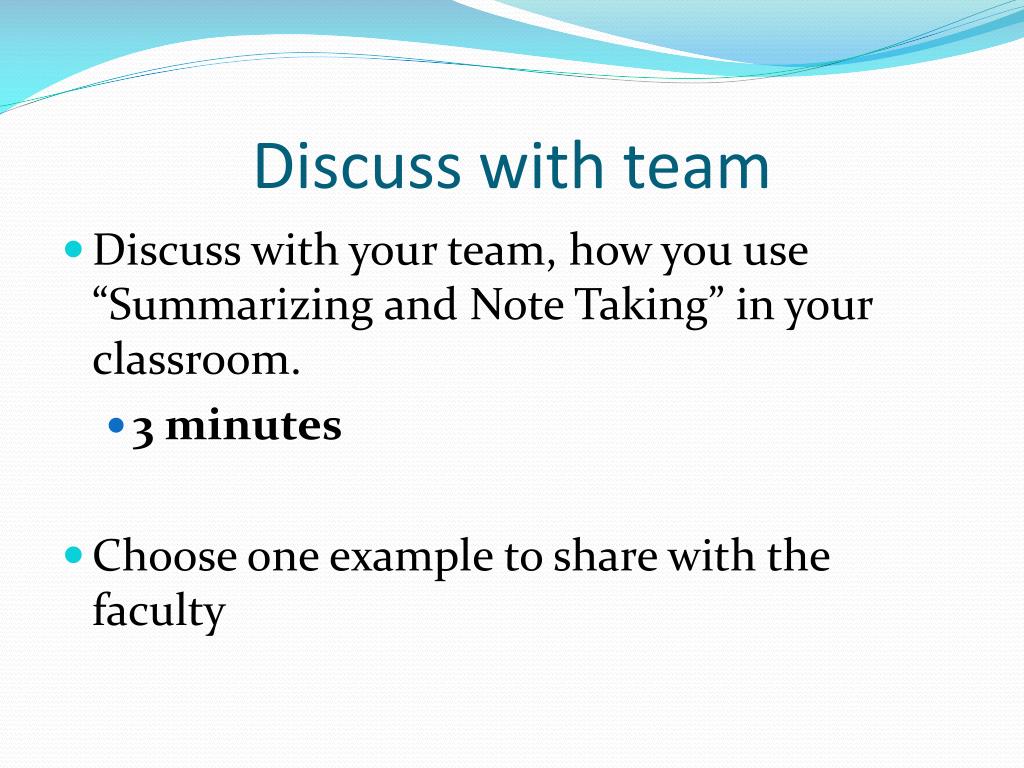 Discuss with team

Discuss with your team, how you use “Summarizing and Note Taking” in your classroom.

3 minutes

Choose one example to share with the faculty